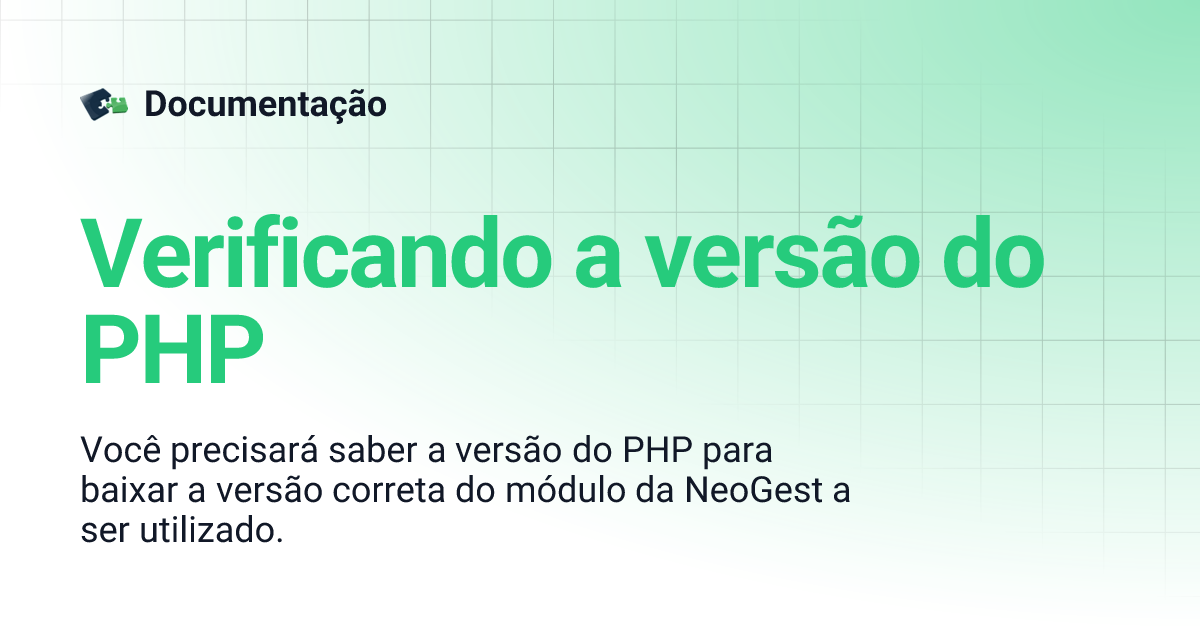 Documentação

Verificando a versão do PHP

Você precisará saber a versão do PHP para baixar a versão correta do módulo da NeoGest a ser utilizado.